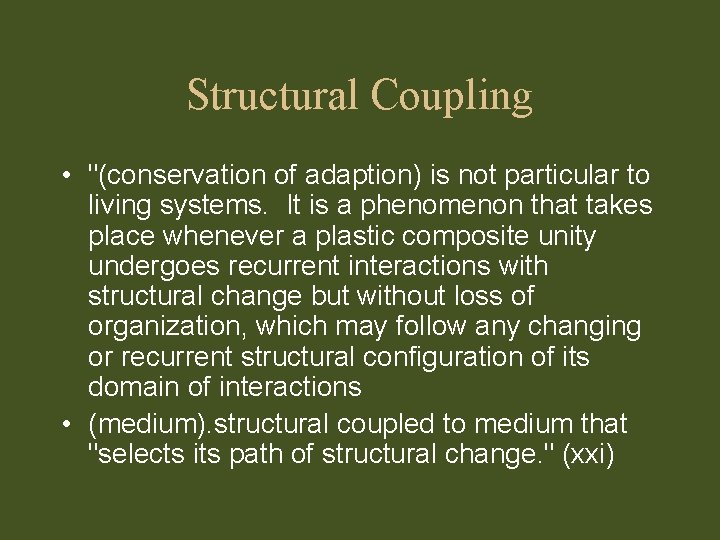 Structural Coupling

• "(conservation of adaption) is not particular to living systems. It is a phenomenon that takes place whenever a plastic composite unity undergoes recurrent interactions with structural change but without loss of organization, which may follow any changing or recurrent structural configuration of its domain of interactions

• (medium).structural coupled to medium that "selects its path of structural change." (xxi)